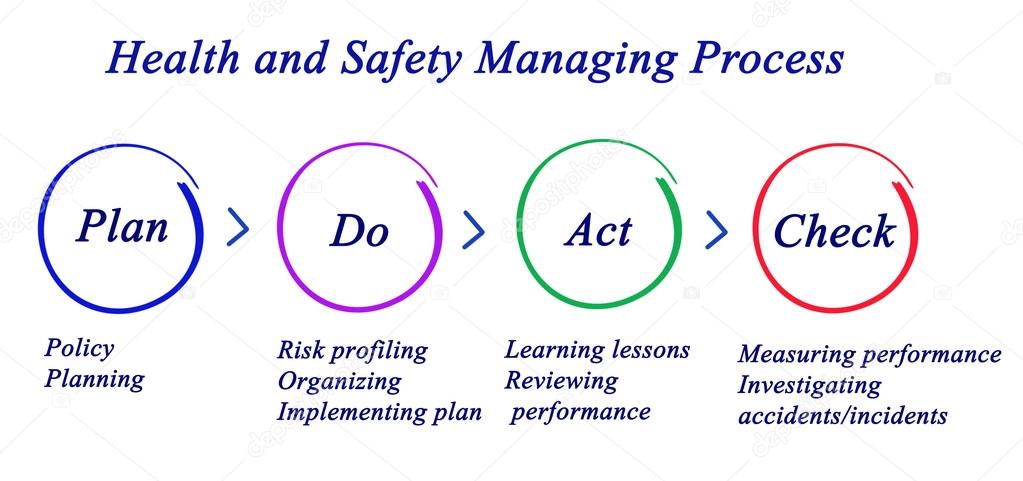 Health and Safety Managing Process

Plan

Do

Act

Check

Policy
Planning

Risk profiling
Organizing
Implementing plan

Learning lessons
Reviewing performance

Measuring performance
Investigating accidents/incidents